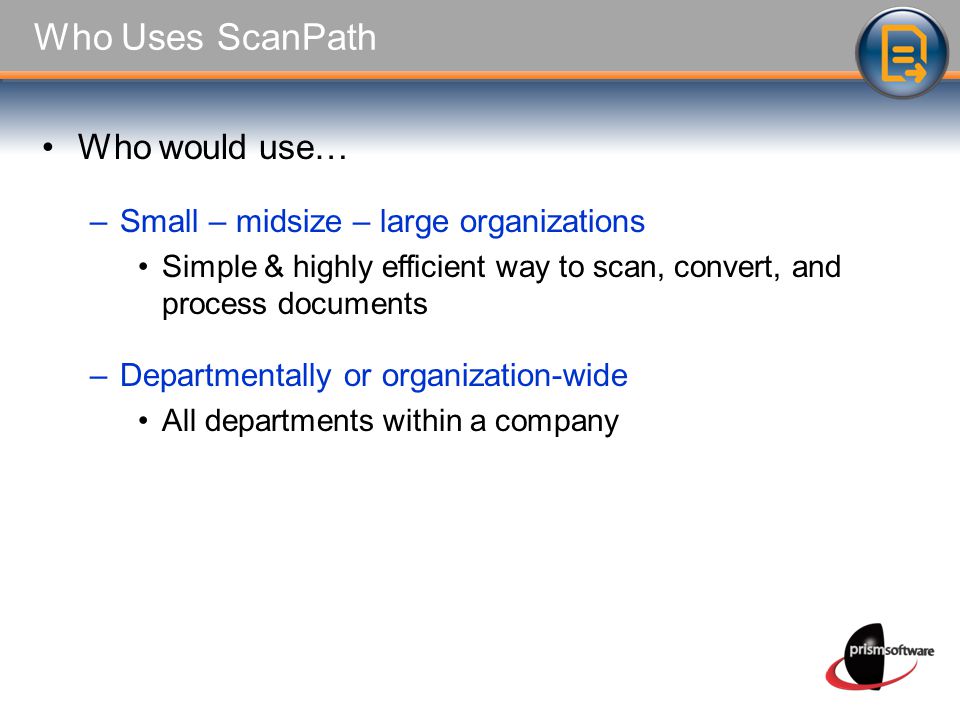 Who Uses ScanPath

• Who would use…

– Small – midsize – large organizations

• Simple & highly efficient way to scan, convert, and process documents

– Departmentally or organization-wide

• All departments within a company

prismsoftware